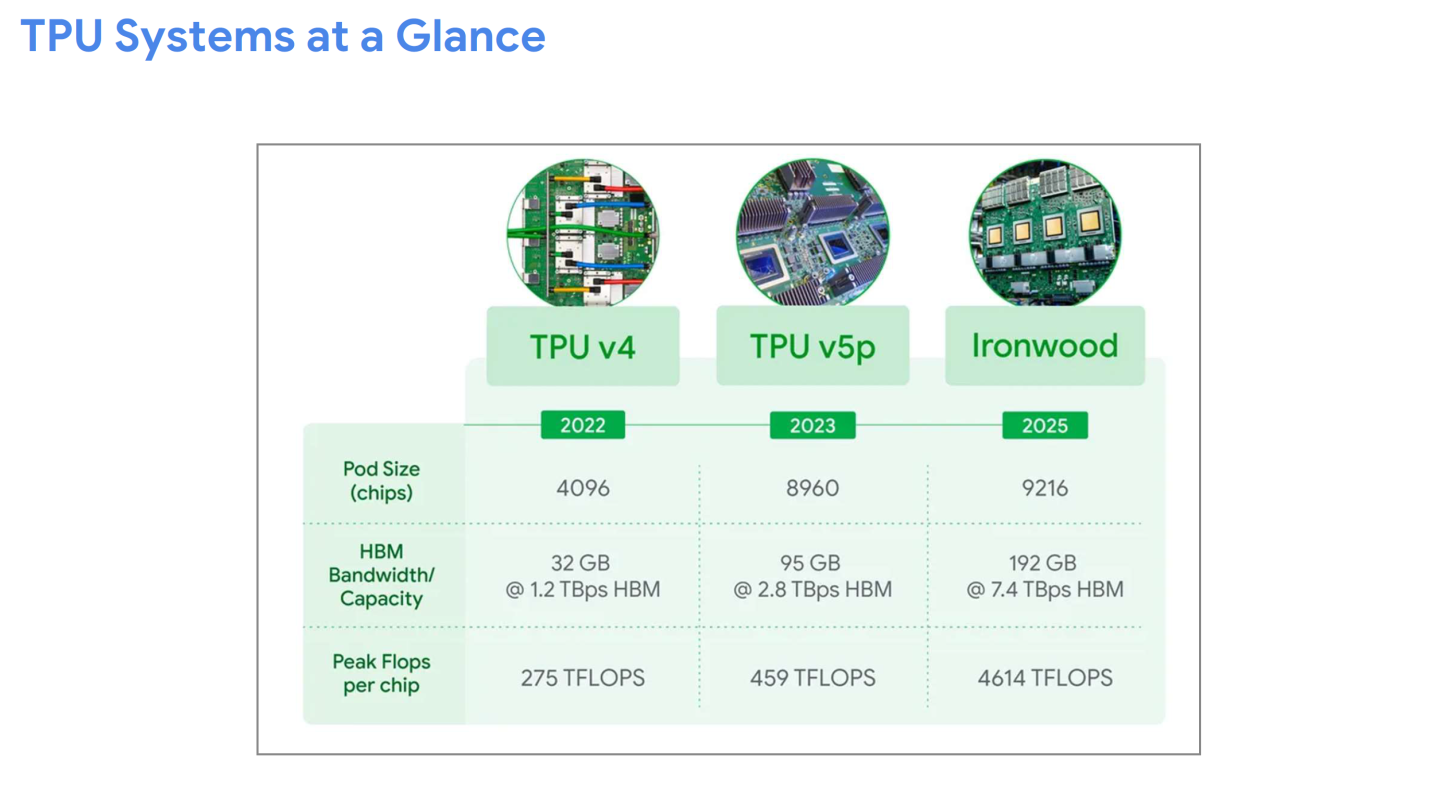 TPU Systems at a Glance

| | TPU v4 | TPU v5p | Ironwood |
|---|---|---|---|
| | 2022 | 2023 | 2025 |
| Pod Size (chips) | 4096 | 8960 | 9216 |
| HBM Bandwidth/ Capacity | 32 GB @ 1.2 TBps HBM | 95 GB @ 2.8 TBps HBM | 192 GB @ 7.4 TBps HBM |
| Peak Flops per chip | 275 TFLOPS | 459 TFLOPS | 4614 TFLOPS |